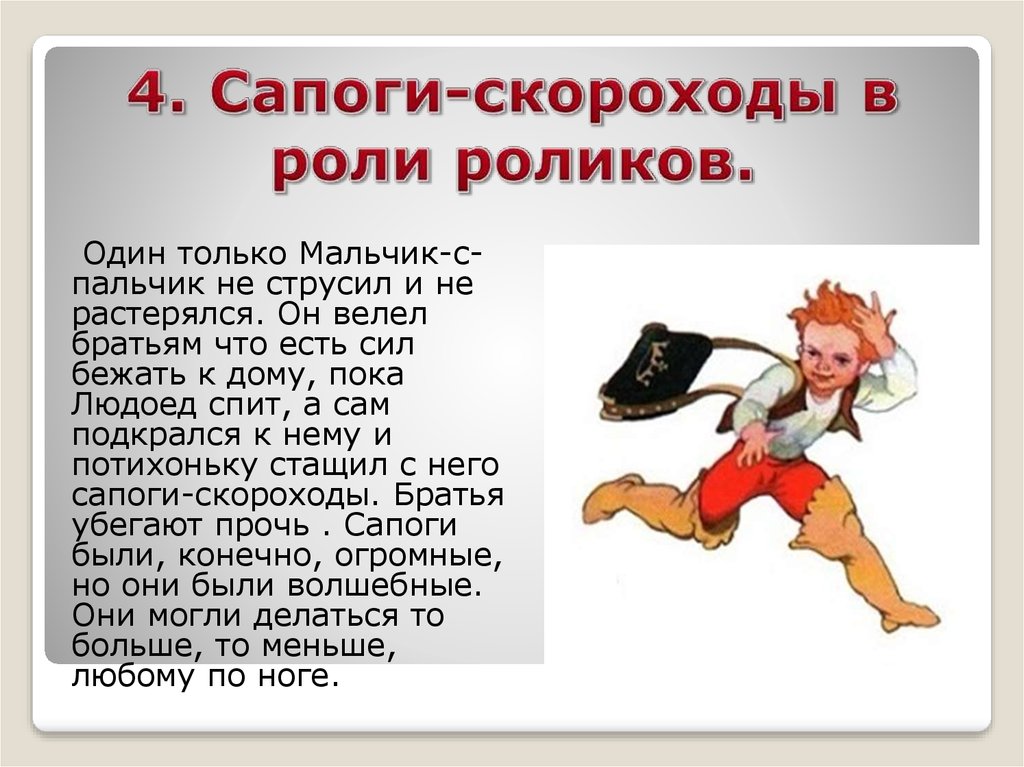 4. Сапоги-скороходы в роли роликов.

Один только Мальчик-с-пальчик не струсил и не растерялся. Он велел братьям что есть сил бежать к дому, пока Людоед спит, а сам подкрался к нему и потихоньку стащил с него сапоги-скороходы. Братья убегают прочь . Сапоги были, конечно, огромные, но они были волшебные. Они могли делаться то больше, то меньше, любому по ноге.